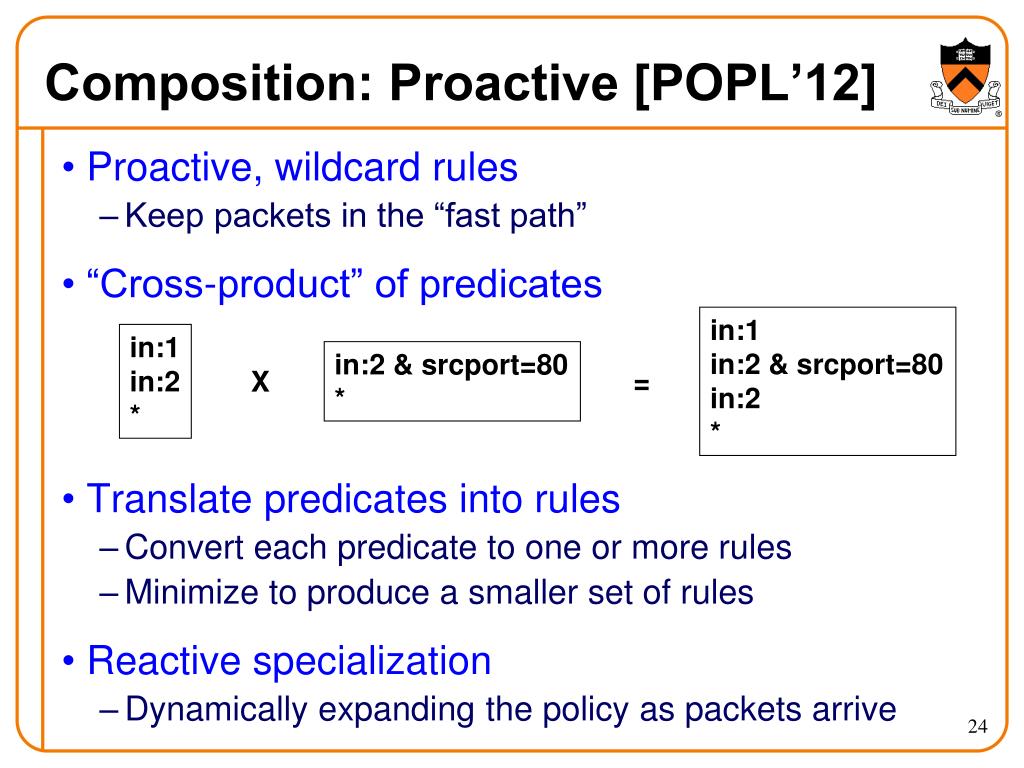 Composition: Proactive [POPL'12]

DEI SUB NUMINE VIGET

• Proactive, wildcard rules
– Keep packets in the "fast path"

• "Cross-product" of predicates

in:1
in:2
*

X

in:2 & srcport=80
*

=

in:1
in:2 & srcport=80
in:2
*

• Translate predicates into rules
– Convert each predicate to one or more rules
– Minimize to produce a smaller set of rules

• Reactive specialization
– Dynamically expanding the policy as packets arrive

24